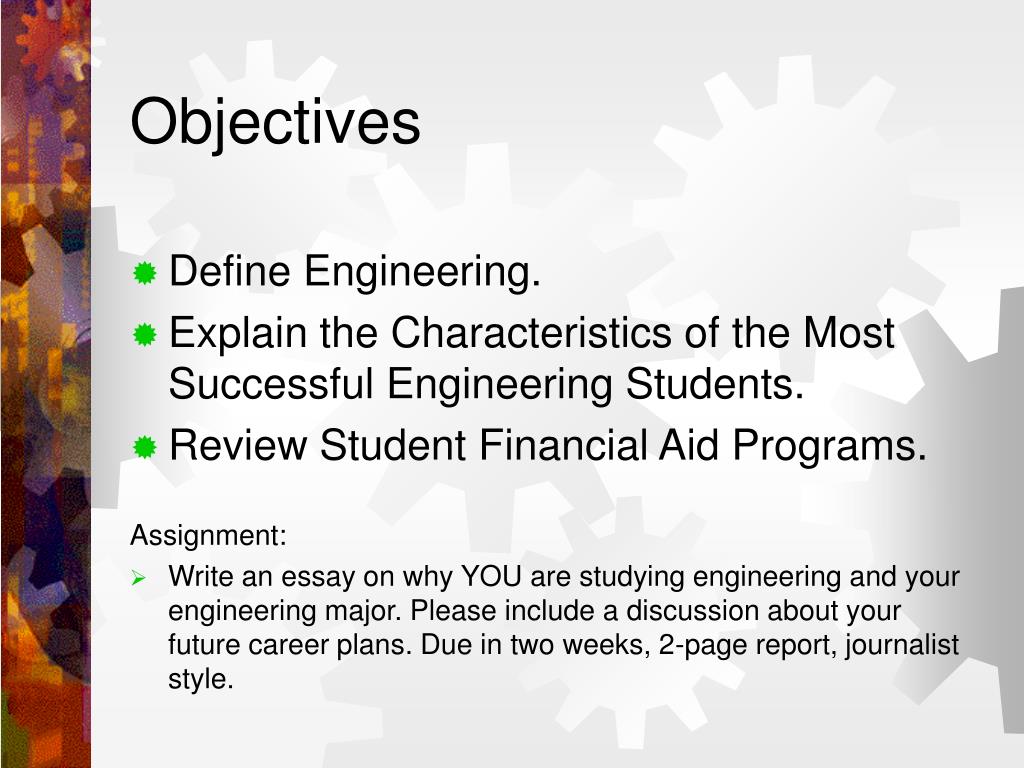 Objectives

Define Engineering.
Explain the Characteristics of the Most Successful Engineering Students.
Review Student Financial Aid Programs.

Assignment:
Write an essay on why YOU are studying engineering and your engineering major. Please include a discussion about your future career plans. Due in two weeks, 2-page report, journalist style.